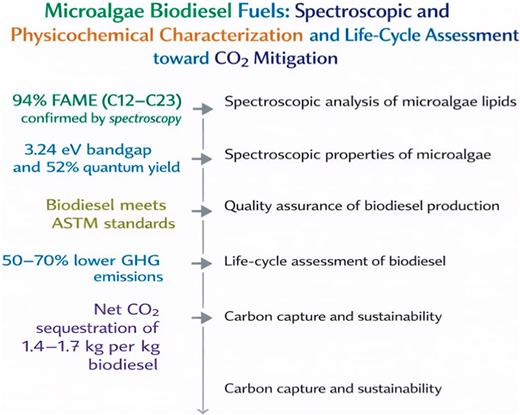 Microalgae Biodiesel Fuels: Spectroscopic and Physicochemical Characterization and Life-Cycle Assessment toward $CO_2$ Mitigation

94% FAME (C12–C23) confirmed by spectroscopy

Spectroscopic analysis of microalgae lipids

3.24 eV bandgap and 52% quantum yield

Spectroscopic properties of microalgae

Biodiesel meets ASTM standards

Quality assurance of biodiesel production

50–70% lower GHG emissions

Life-cycle assessment of biodiesel

Net $CO_2$ sequestration of 1.4–1.7 kg per kg biodiesel

Carbon capture and sustainability

Carbon capture and sustainability